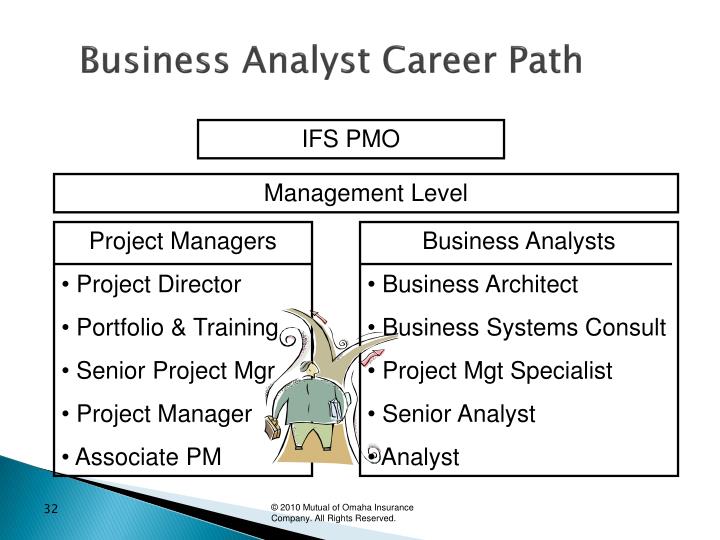 Business Analyst Career Path

IFS PMO

Management Level

Project Managers
• Project Director
• Portfolio & Training
• Senior Project Mgr
• Project Manager
• Associate PM

Business Analysts
• Business Architect
• Business Systems Consult
• Project Mgt Specialist
• Senior Analyst
• Analyst

32

© 2010 Mutual of Omaha Insurance Company. All Rights Reserved.